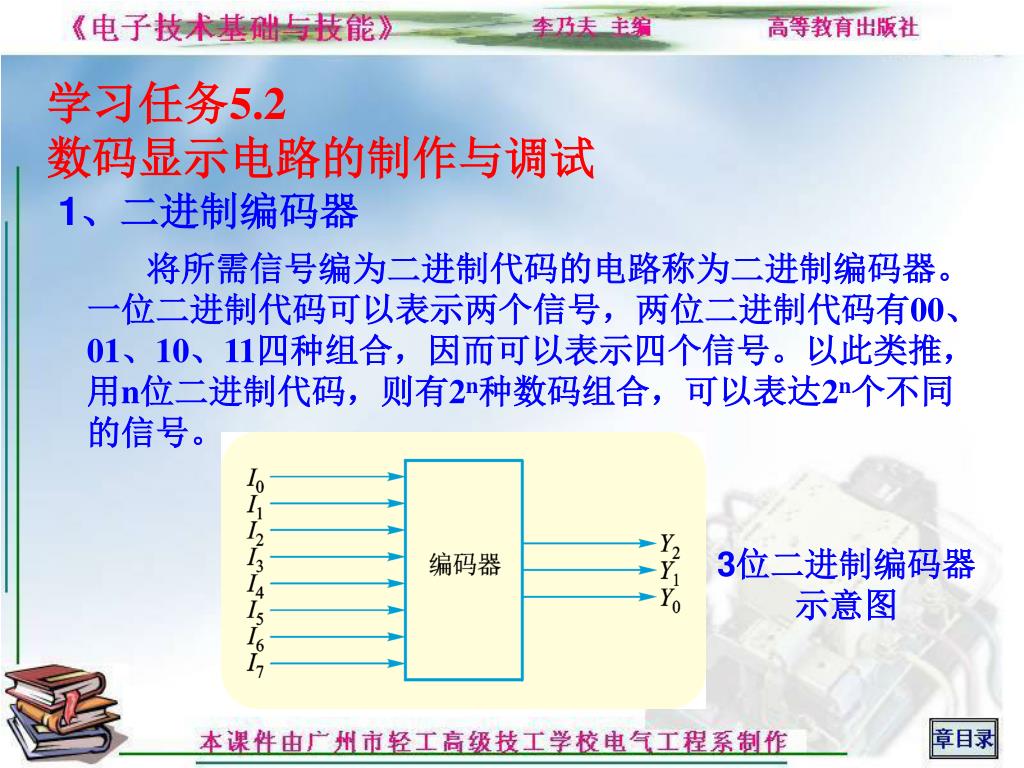 《电子技术基础与技能》 李乃夫 主编 高等教育出版社

学习任务5.2
数码显示电路的制作与调试

1、二进制编码器

将所需信号编为二进制代码的电路称为二进制编码器。一位二进制代码可以表示两个信号，两位二进制代码有00、01、10、11四种组合，因而可以表示四个信号。以此类推，用n位二进制代码，则有$2^n$种数码组合，可以表达$2^n$个不同的信号。

$I_0$
$I_1$
$I_2$
$I_3$
$I_4$
$I_5$
$I_6$
$I_7$
编码器
$Y_2$
$Y_1$
$Y_0$

3位二进制编码器示意图

本课件由广州市轻工高级技工学校电气工程系制作

章目录